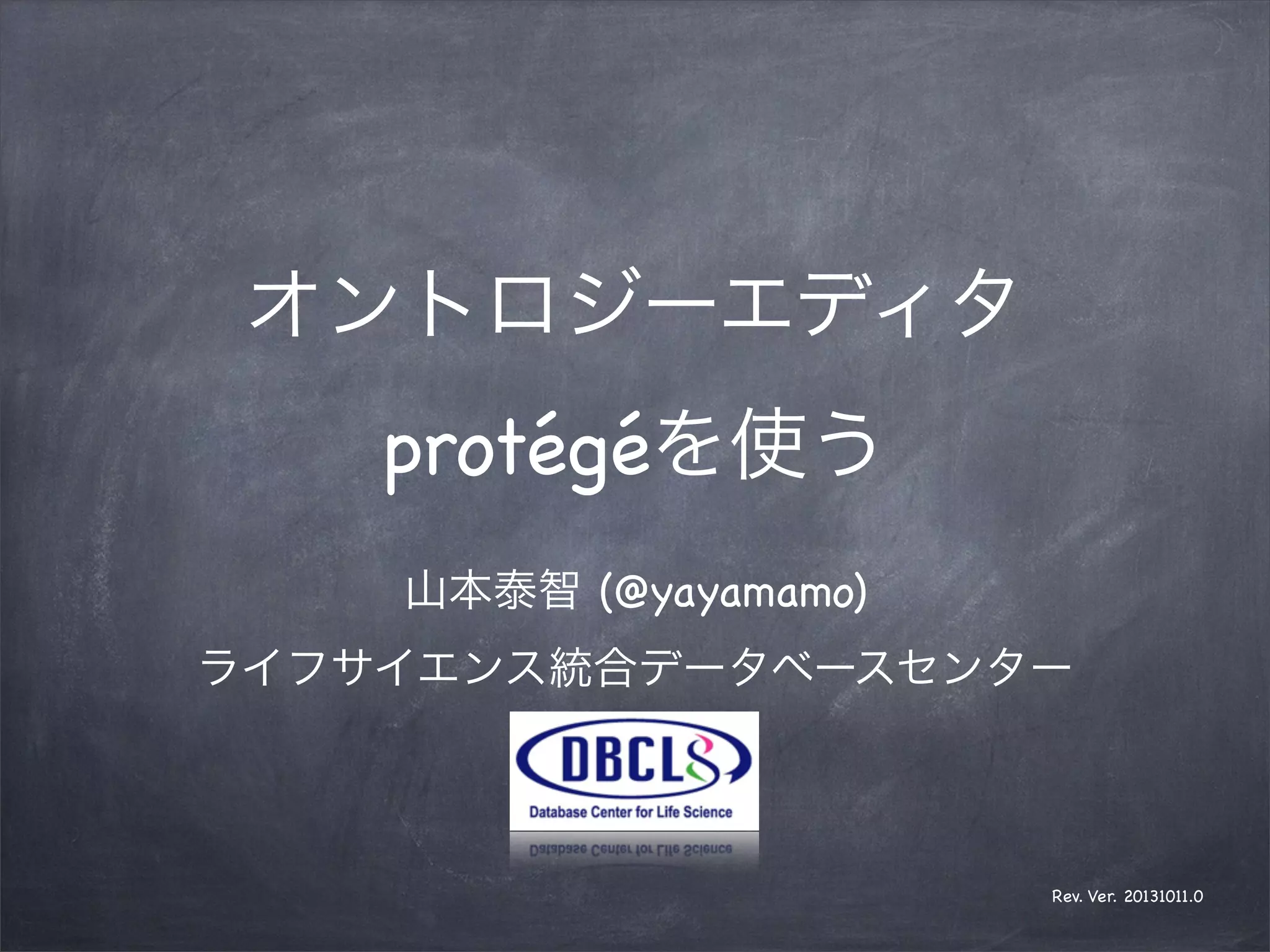 オントロジーエディタ

protégéを使う

山本泰智 (@yayamamo)

ライフサイエンス統合データベースセンター

DBCLS

Database Center for Life Science

Rev. Ver. 20131011.0